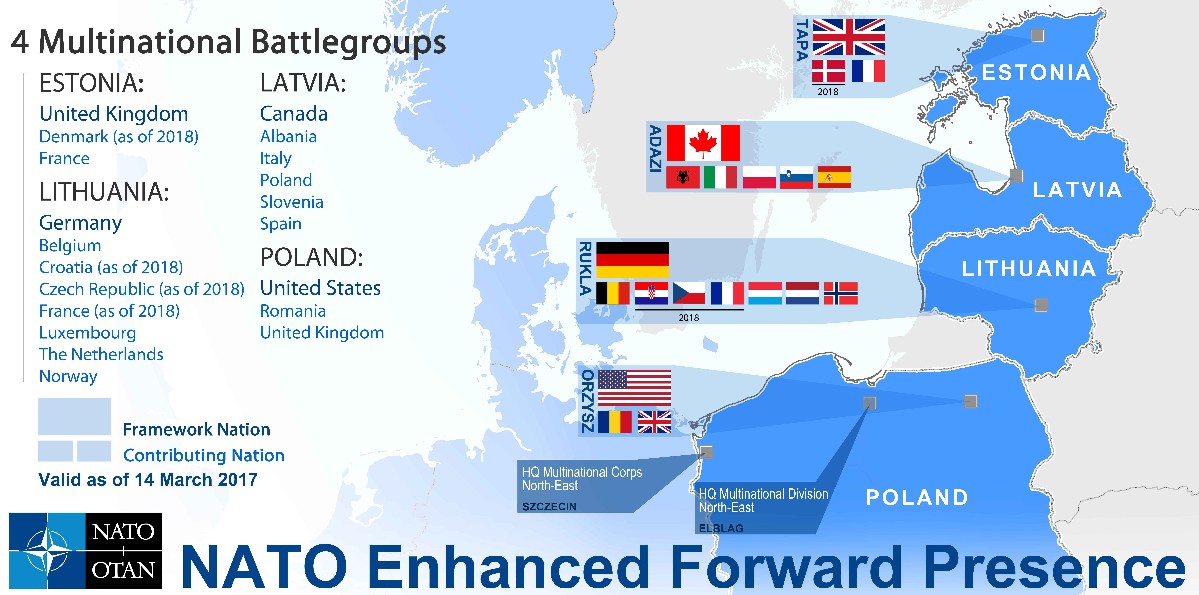 4 Multinational Battlegroups

ESTONIA:
United Kingdom
Denmark (as of 2018)
France

LITHUANIA:
Germany
Belgium
Croatia (as of 2018)
Czech Republic (as of 2018)
France (as of 2018)
Luxembourg
The Netherlands
Norway

LATVIA:
Canada
Albania
Italy
Poland
Slovenia
Spain

POLAND:
United States
Romania
United Kingdom

Framework Nation
Contributing Nation
Valid as of 14 March 2017

TAPA
2018
ESTONIA

ADAZI
LATVIA

RUKLA
2018
LITHUANIA

ORZYSZ

HQ Multinational Corps North-East
SZCZECIN

HQ Multinational Division North-East
ELBLAG

POLAND

NATO
OTAN

NATO Enhanced Forward Presence